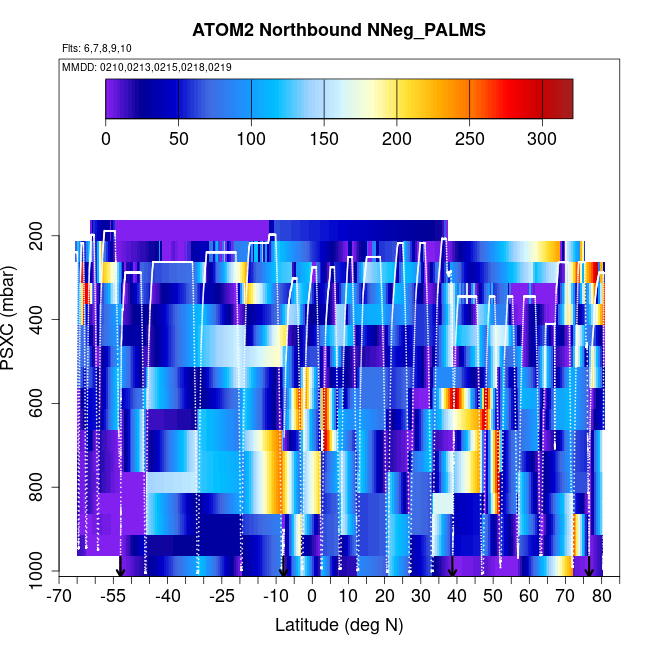 ATOM2 Northbound NNeg_PALMS

Flts: 6,7,8,9,10

MMDD: 0210,0213,0215,0218,0219

0 50 100 150 200 250 300

PSXC (mbar)

200
400
600
800
1000

-70 -55 -40 -25 -10 0 10 20 30 40 50 60 70 80

Latitude (deg N)